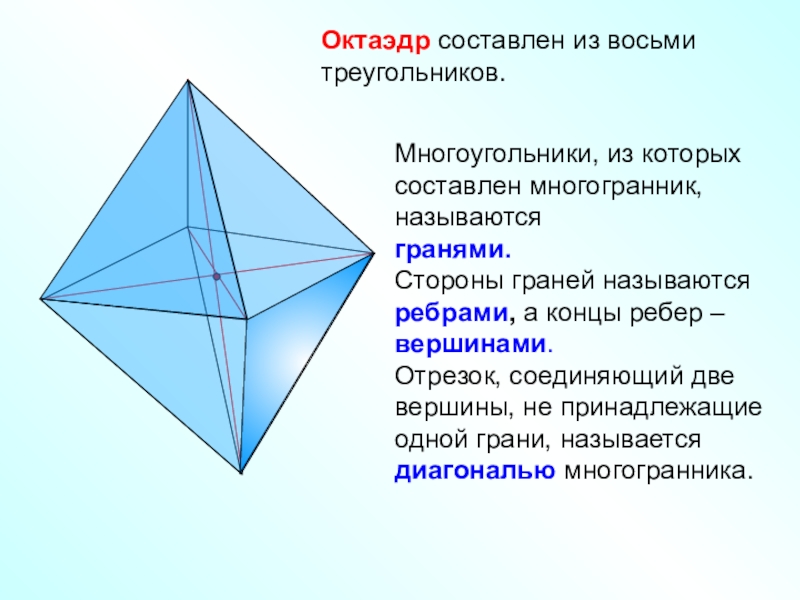 Октаэдр составлен из восьми треугольников.

Многоугольники, из которых составлен многогранник, называются гранями.
Стороны граней называются ребрами, а концы ребер – вершинами.
Отрезок, соединяющий две вершины, не принадлежащие одной грани, называется диагональю многогранника.